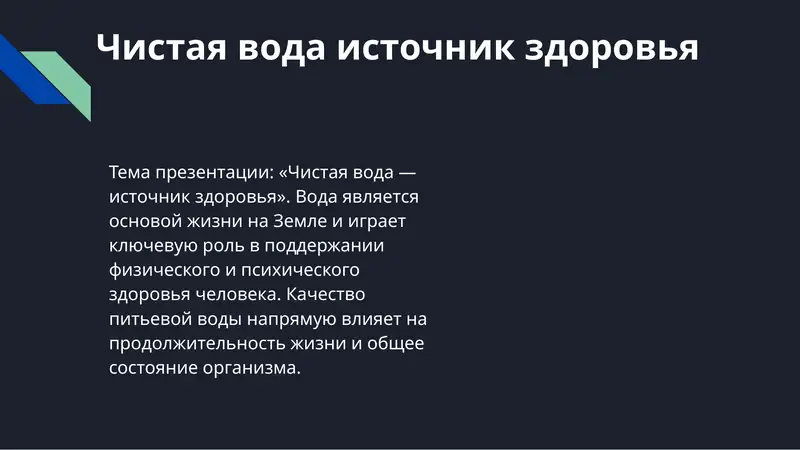 Чистая вода источник здоровья

Тема презентации: «Чистая вода — источник здоровья». Вода является основой жизни на Земле и играет ключевую роль в поддержании физического и психического здоровья человека. Качество питьевой воды напрямую влияет на продолжительность жизни и общее состояние организма.